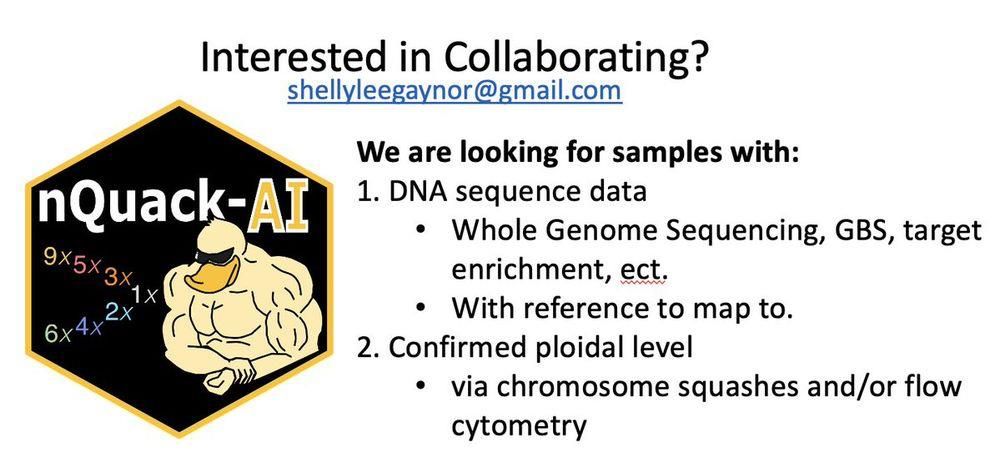 Interested in Collaborating?
shellyleegaynor@gmail.com

nQuack-AI
9x 5x 3x 1x 6x 4x 2x

We are looking for samples with:
1. DNA sequence data
• Whole Genome Sequencing, GBS, target enrichment, ect.
• With reference to map to.
2. Confirmed ploidal level
• via chromosome squashes and/or flow cytometry